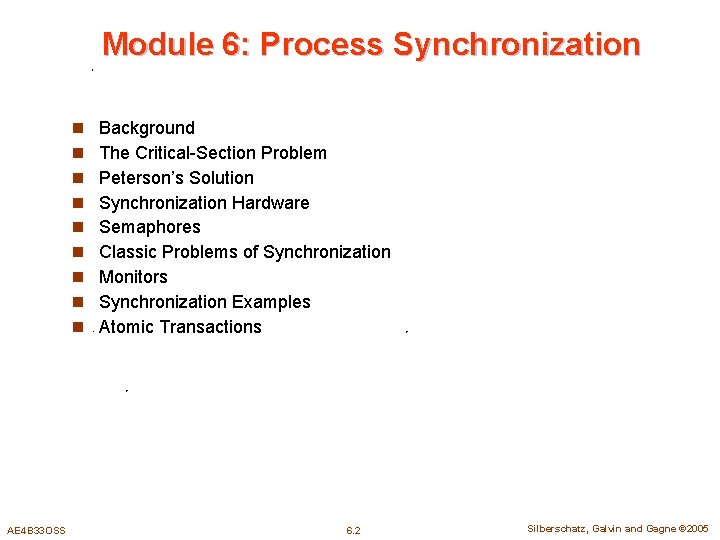 Module 6: Process Synchronization

- Background
- The Critical-Section Problem
- Peterson's Solution
- Synchronization Hardware
- Semaphores
- Classic Problems of Synchronization
- Monitors
- Synchronization Examples
- Atomic Transactions

AE4B33OSS 6.2 Silberschatz, Galvin and Gagne ©2005